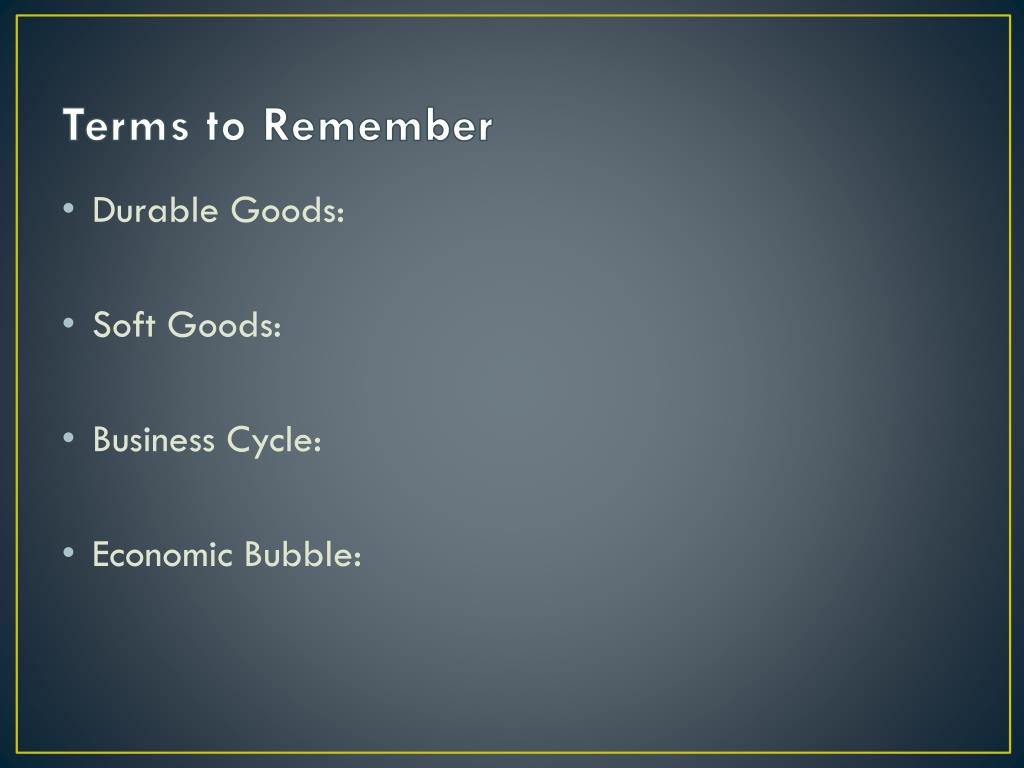 Terms to Remember

• Durable Goods:

• Soft Goods:

• Business Cycle:

• Economic Bubble: